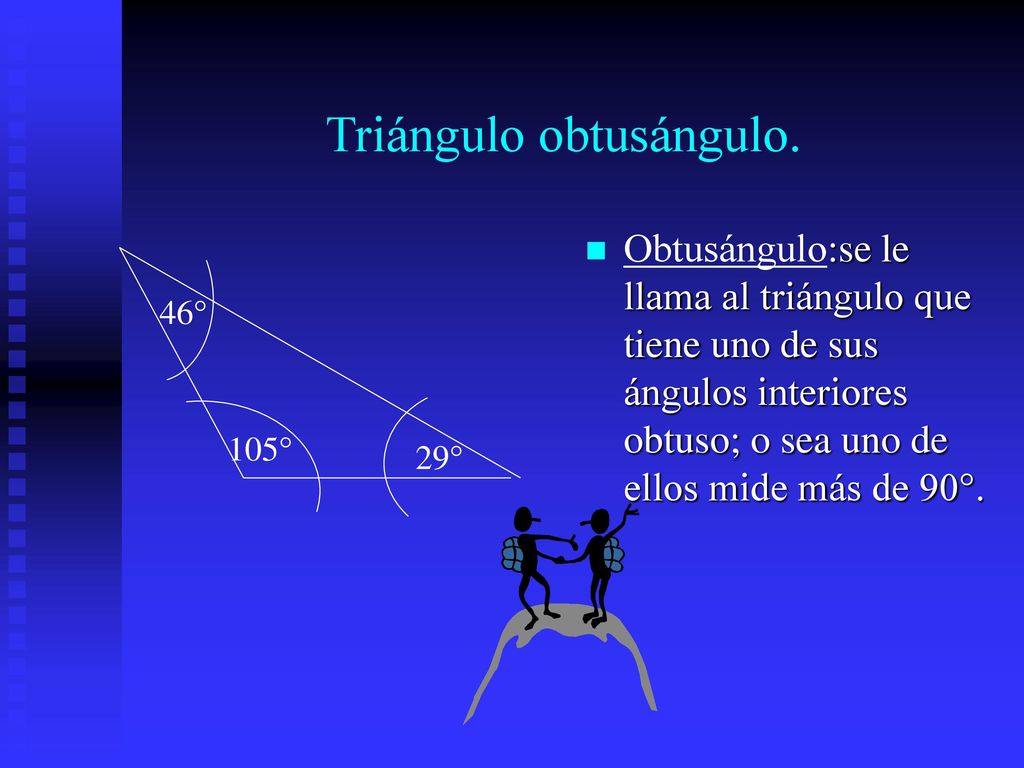 Triángulo obtusángulo.

46°

105°

29°

Obtusángulo:se le llama al triángulo que tiene uno de sus ángulos interiores obtuso; o sea uno de ellos mide más de 90°.